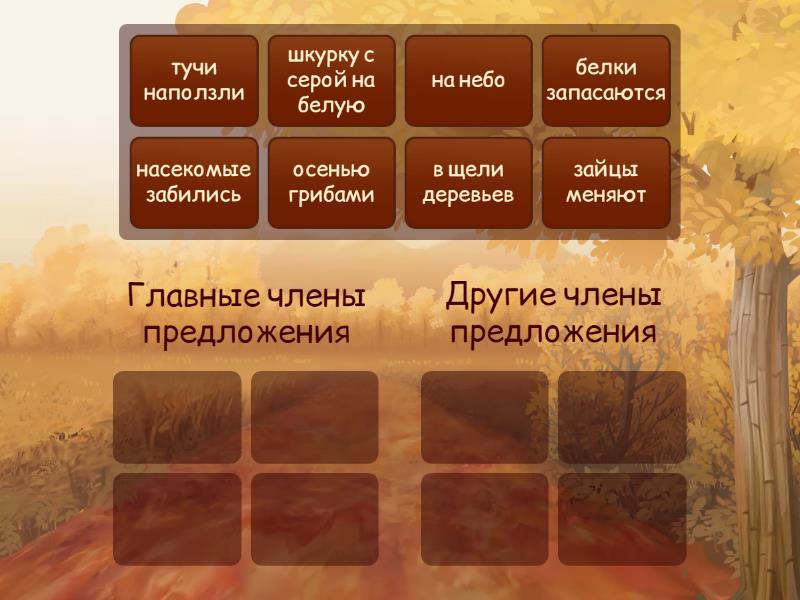 тучи наползли

шкурку с серой на белую

на небо

белки запасаются

насекомые забились

осенью грибами

в щели деревьев

зайцы меняют

Главные члены предложения

Другие члены предложения